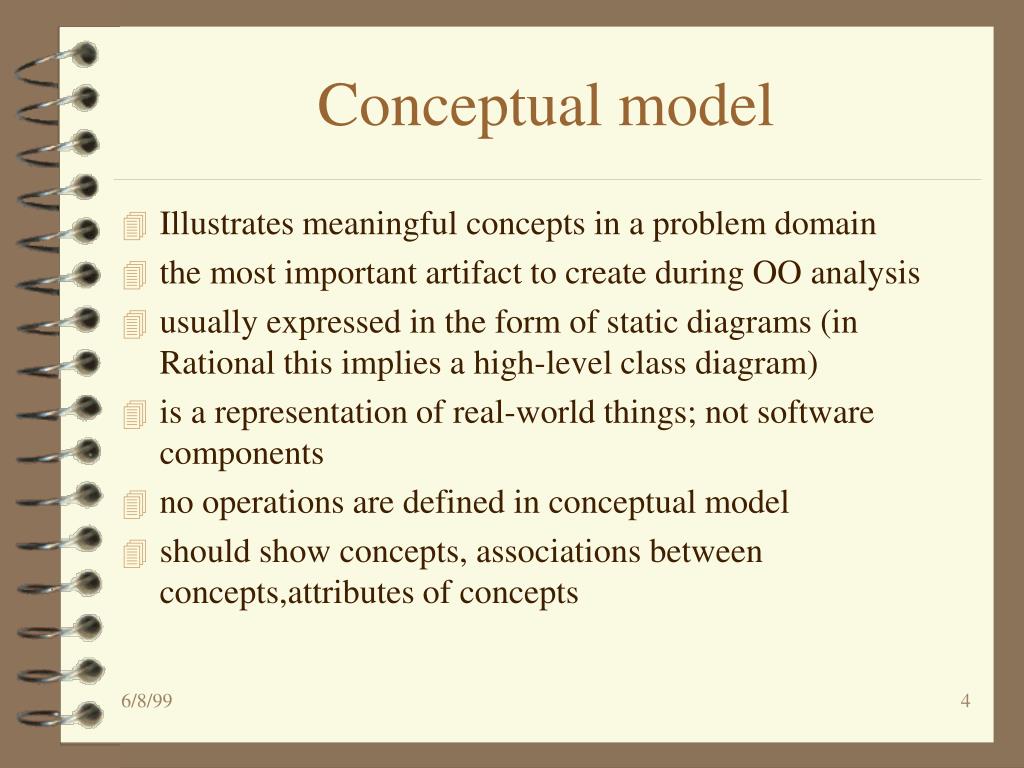 Conceptual model

Illustrates meaningful concepts in a problem domain
the most important artifact to create during OO analysis
usually expressed in the form of static diagrams (in Rational this implies a high-level class diagram)
is a representation of real-world things; not software components
no operations are defined in conceptual model
should show concepts, associations between concepts,attributes of concepts

6/8/99

4